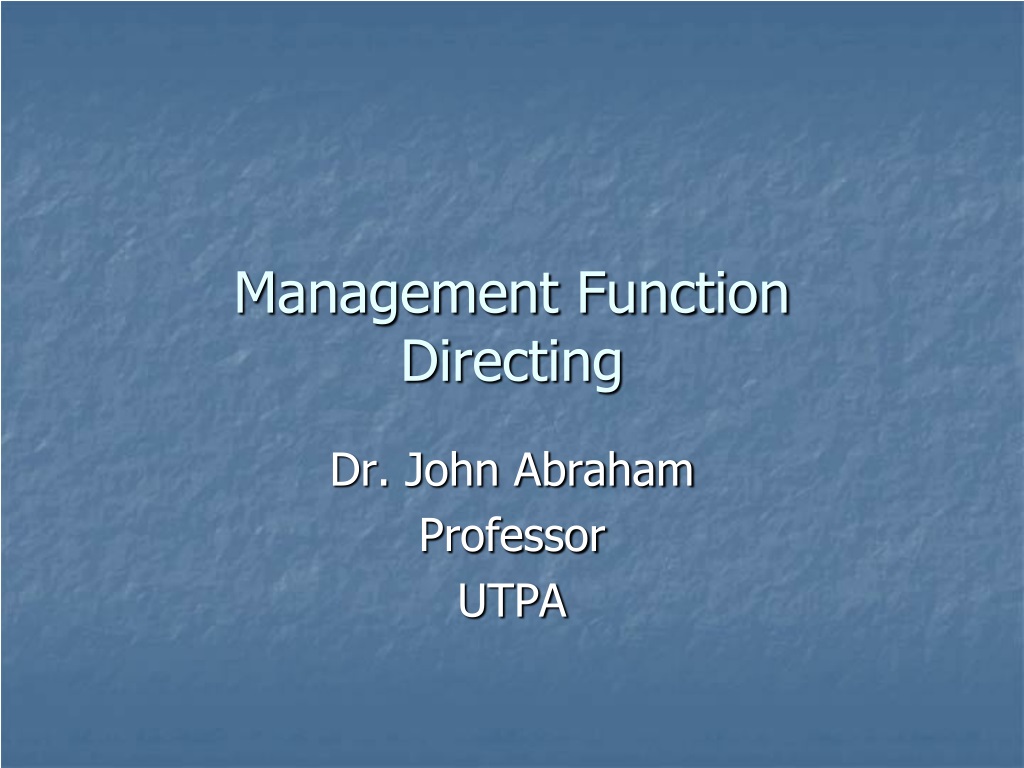 Management Function
Directing

Dr. John Abraham
Professor
UTPA